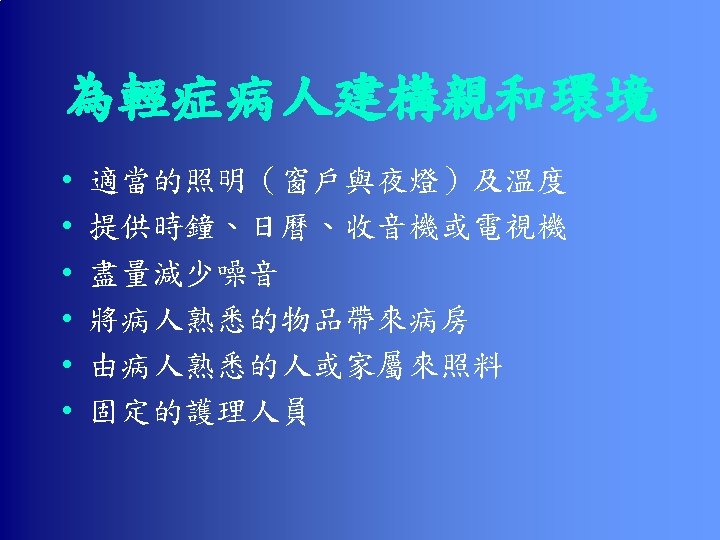 為輕症病人建構親和環境

• 適當的照明（窗戶與夜燈）及溫度
• 提供時鐘、日曆、收音機或電視機
• 盡量減少噪音
• 將病人熟悉的物品帶來病房
• 由病人熟悉的人或家屬來照料
• 固定的護理人員